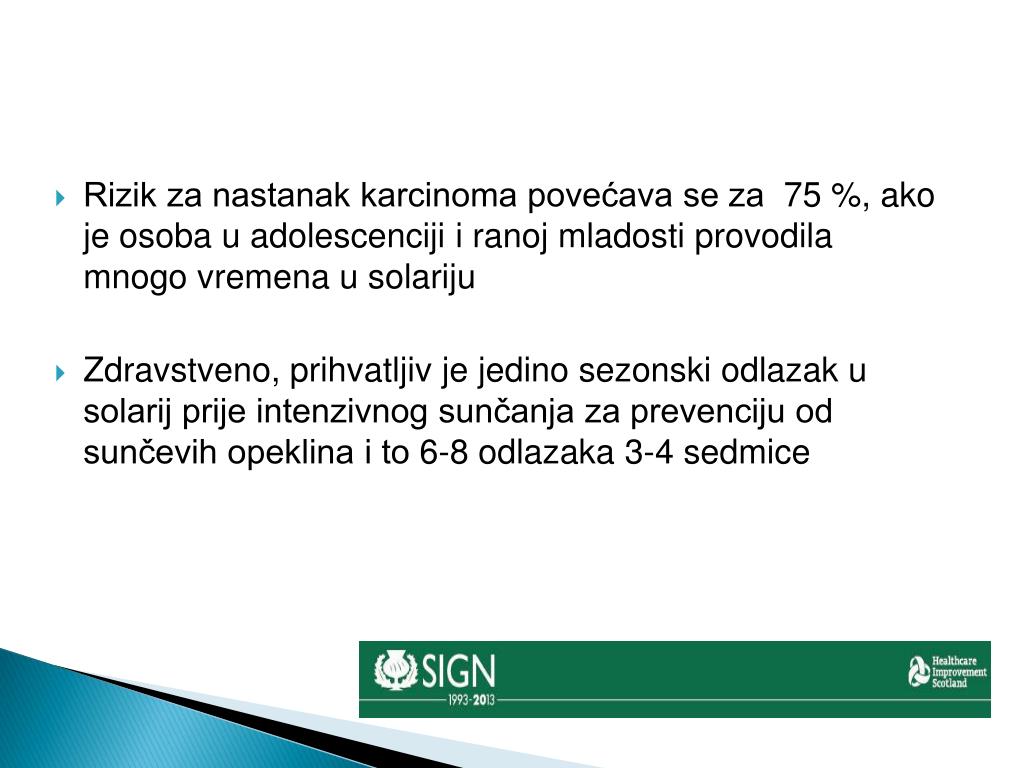 Rizik za nastanak karcinoma povećava se za 75 %, ako je osoba u adolescenciji i ranoj mladosti provodila mnogo vremena u solariju

Zdravstveno, prihvatljiv je jedino sezonski odlazak u solarij prije intenzivnog sunčanja za prevenciju od sunčevih opeklina i to 6-8 odlazaka 3-4 sedmice

SIGN
1993-2013

Healthcare Improvement Scotland